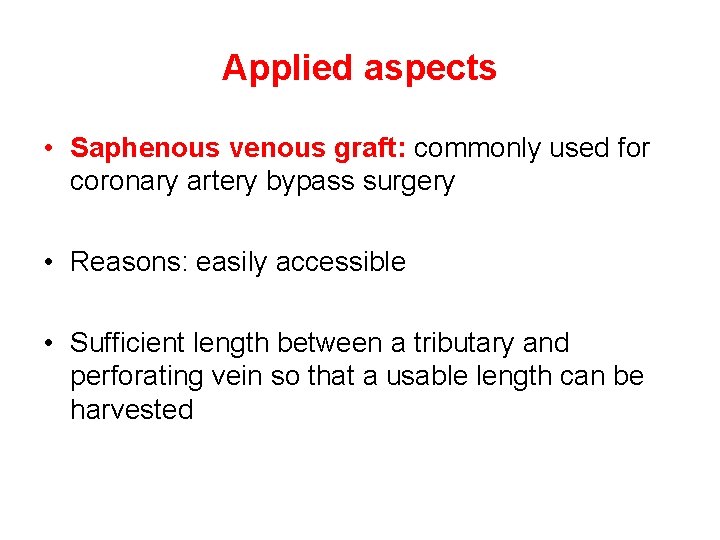 Applied aspects

• Saphenous venous graft: commonly used for coronary artery bypass surgery

• Reasons: easily accessible

• Sufficient length between a tributary and perforating vein so that a usable length can be harvested